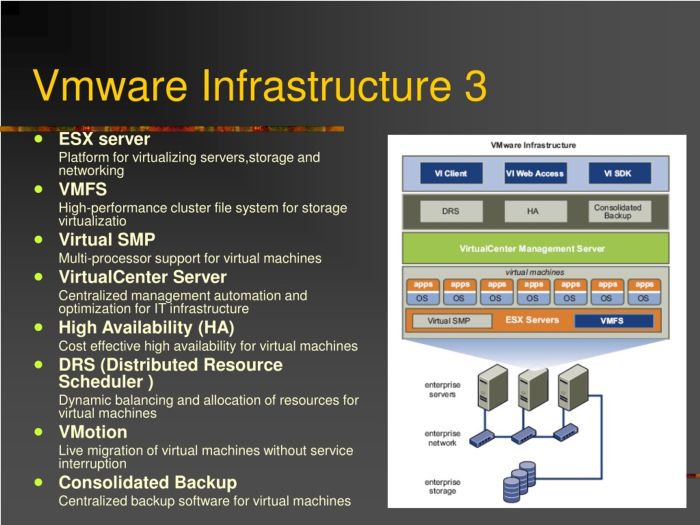 Vmware Infrastructure 3

- ESX server
Platform for virtualizing servers,storage and networking
- VMFS
High-performance cluster file system for storage virtualizatio
- Virtual SMP
Multi-processor support for virtual machines
- VirtualCenter Server
Centralized management automation and optimization for IT infrastructure
- High Availability (HA)
Cost effective high availability for virtual machines
- DRS (Distributed Resource Scheduler )
Dynamic balancing and allocation of resources for virtual machines
- VMotion
Live migration of virtual machines without service interruption
- Consolidated Backup
Centralized backup software for virtual machines

VMware Infrastructure

VI Client
VI Web Access
VI SDK

DRS
HA
Consolidated Backup

VirtualCenter Management Server

virtual machines
apps OS
apps OS
apps OS
apps OS
apps OS
apps OS
apps OS

Virtual SMP
ESX Servers
VMFS

enterprise servers
enterprise network
enterprise storage